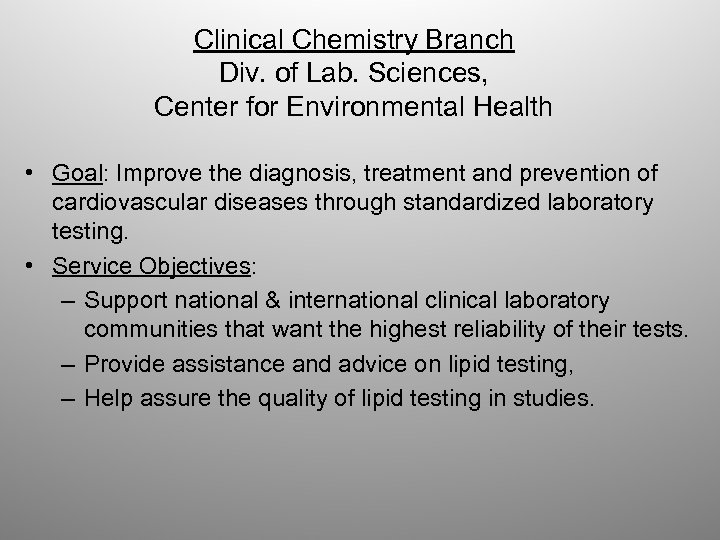 Clinical Chemistry Branch
Div. of Lab. Sciences,
Center for Environmental Health

• Goal: Improve the diagnosis, treatment and prevention of cardiovascular diseases through standardized laboratory testing.
• Service Objectives:
– Support national & international clinical laboratory communities that want the highest reliability of their tests.
– Provide assistance and advice on lipid testing,
– Help assure the quality of lipid testing in studies.